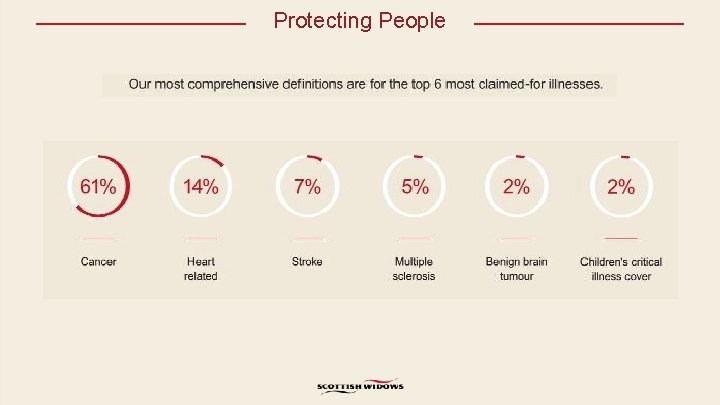 Protecting People

Our most comprehensive definitions are for the top 6 most claimed-for illnesses.

61%

Cancer

14%

Heart related

7%

Stroke

5%

Multiple sclerosis

2%

Benign brain tumour

2%

Children's critical illness cover

SCOTTISH WIDOWS